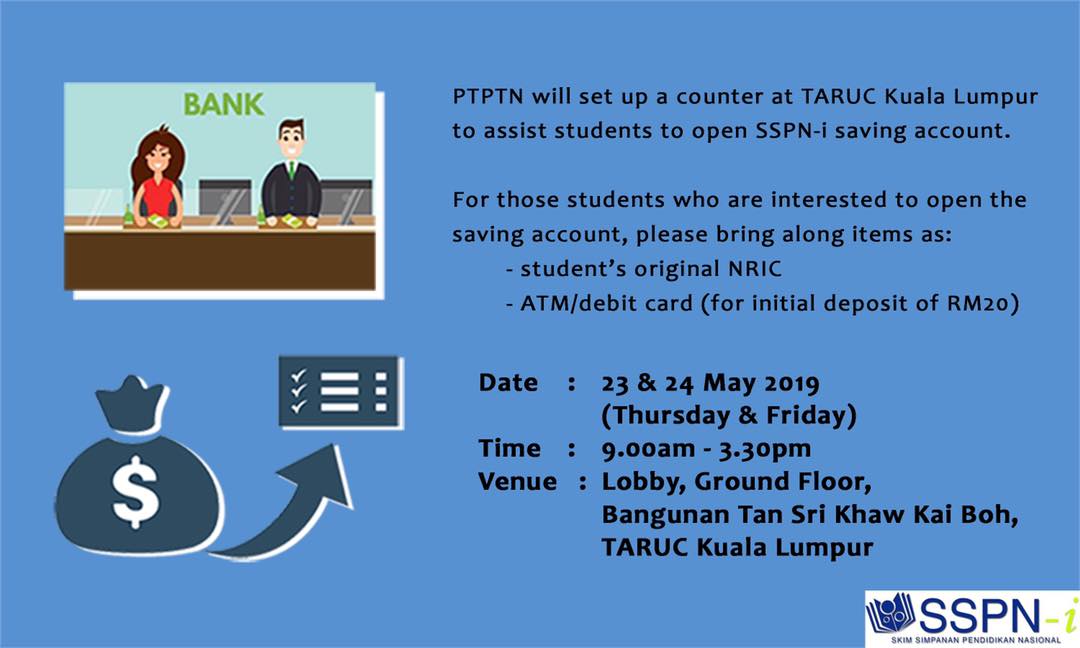 BANK

PTPTN will set up a counter at TARUC Kuala Lumpur to assist students to open SSPN-i saving account.

For those students who are interested to open the saving account, please bring along items as:
- student's original NRIC
- ATM/debit card (for initial deposit of RM20)

$

Date : 23 & 24 May 2019 (Thursday & Friday)
Time : 9.00am - 3.30pm
Venue : Lobby, Ground Floor, Bangunan Tan Sri Khaw Kai Boh, TARUC Kuala Lumpur

SSPN-i
SKIM SIMPANAN PENDIDIKAN NASIONAL